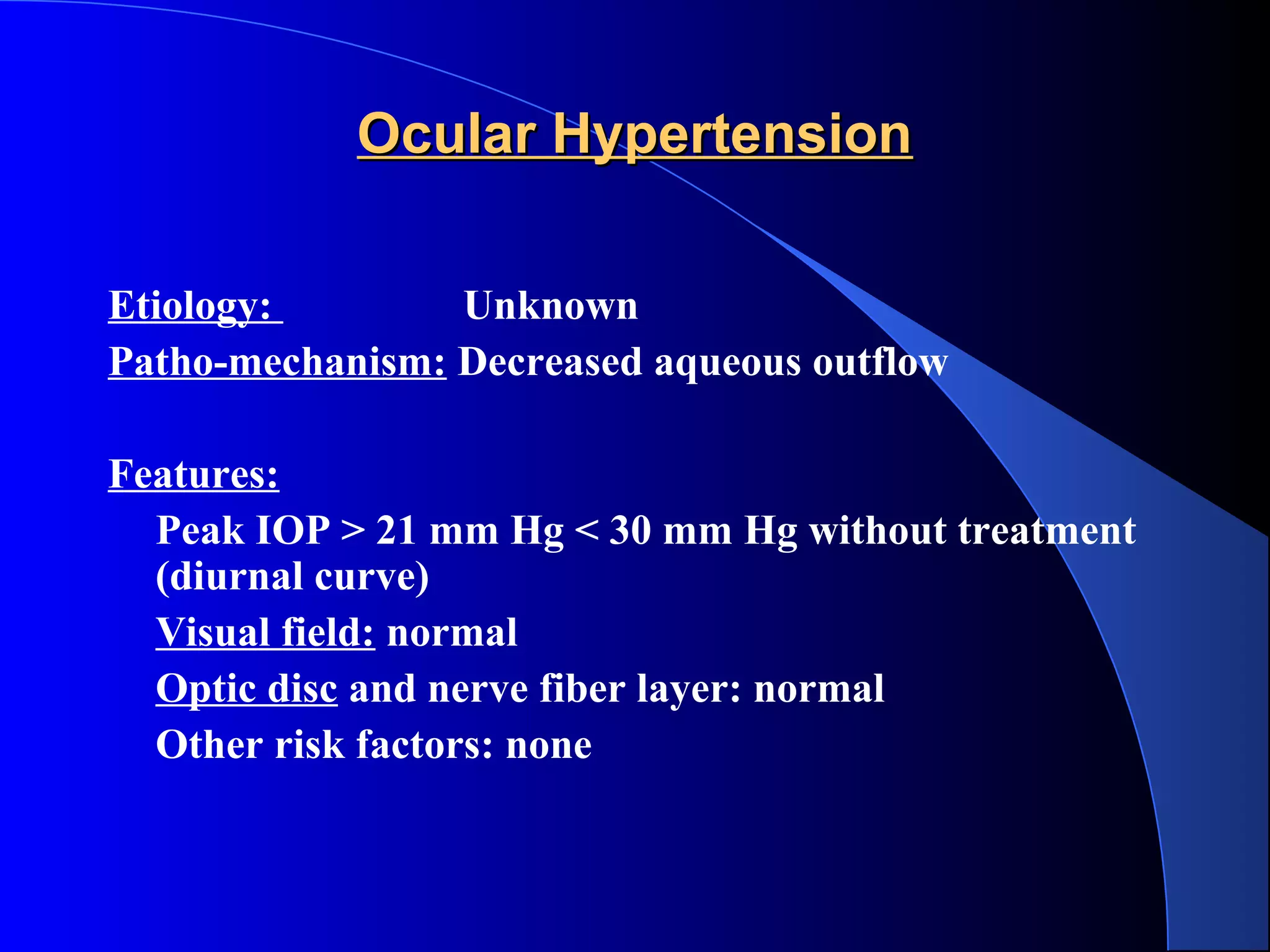 Ocular Hypertension

Etiology: Unknown
Patho-mechanism: Decreased aqueous outflow

Features:
Peak IOP > 21 mm Hg < 30 mm Hg without treatment (diurnal curve)
Visual field: normal
Optic disc and nerve fiber layer: normal
Other risk factors: none